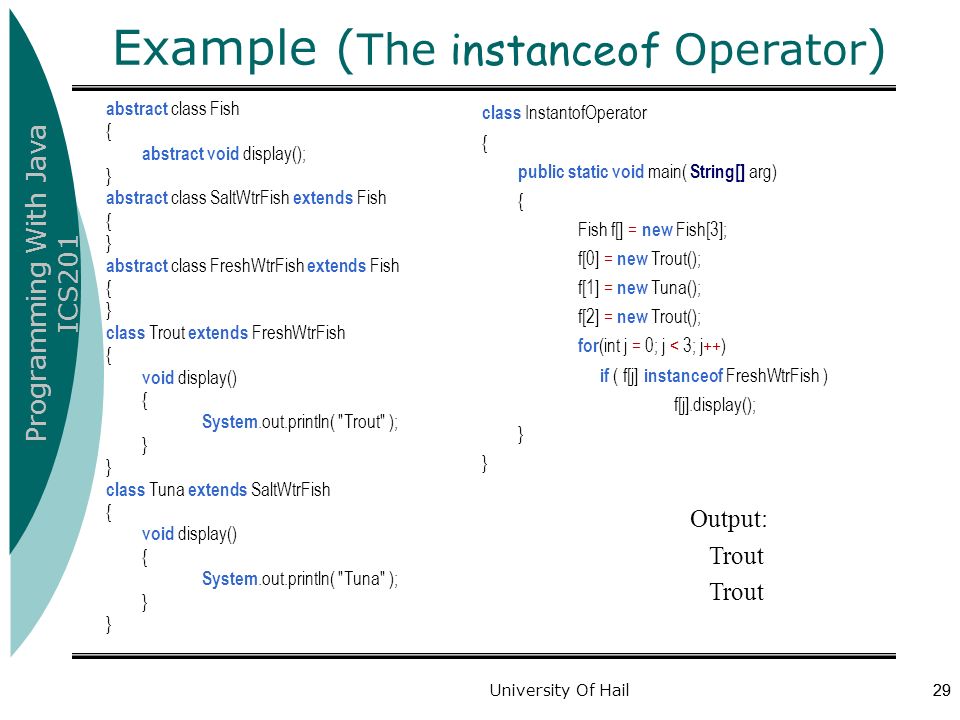 Programming With Java
ICS201

Example (The instanceof Operator)

abstract class Fish
{
abstract void display();
}
abstract class SaltWtrFish extends Fish
{
}
abstract class FreshWtrFish extends Fish
{
}
class Trout extends FreshWtrFish
{
void display()
{
System.out.println( "Trout" );
}
}
class Tuna extends SaltWtrFish
{
void display()
{
System.out.println( "Tuna" );
}
}

class InstantofOperator
{
public static void main( String[] arg)
{
Fish f[] = new Fish[3];
f[0] = new Trout();
f[1] = new Tuna();
f[2] = new Trout();
for(int j = 0; j < 3; j++)
if ( f[j] instanceof FreshWtrFish )
f[j].display();
}
}

Output:
Trout
Trout

University Of Hail

29